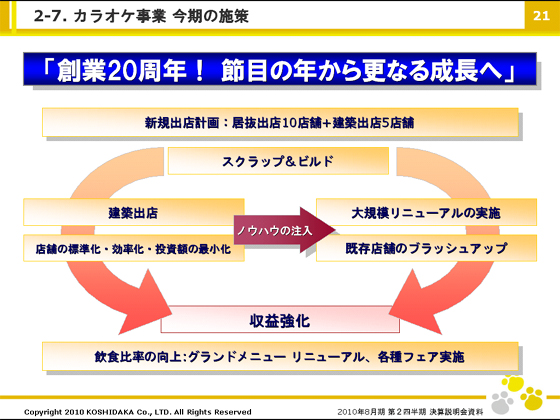 2-7. カラオケ事業 今期の施策

21

「創業20周年！ 節目の年から更なる成長へ」

新規出店計画：居抜出店10店舗+建築出店5店舗

スクラップ＆ビルド

建築出店

店舗の標準化・効率化・投資額の最小化

ノウハウの注入

大規模リニューアルの実施

既存店舗のブラッシュアップ

収益強化

飲食比率の向上:グランドメニュー リニューアル、各種フェア実施

Copyright 2010 KOSHIDAKA Co., LTD. All Rights Reserved

2010年8月期 第２四半期 決算説明会資料